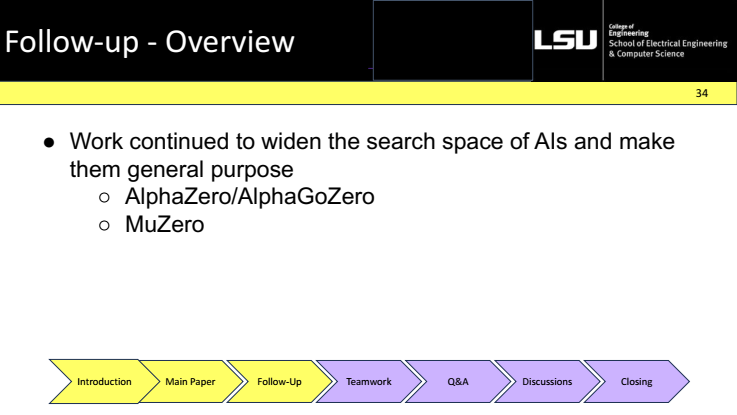 Follow-up - Overview

LSU College of Engineering School of Electrical Engineering & Computer Science

34

● Work continued to widen the search space of AIs and make them general purpose
○ AlphaZero/AlphaGoZero
○ MuZero

Introduction
Main Paper
Follow-Up
Teamwork
Q&A
Discussions
Closing